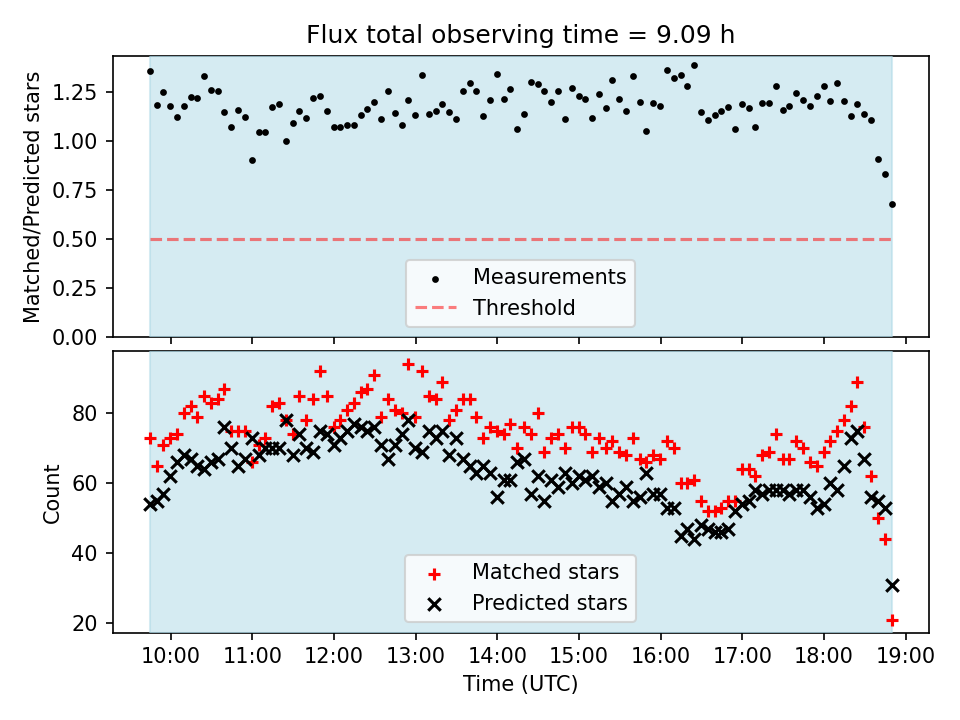 Flux total observing time = 9.09 h

Matched/Predicted stars

1.25
1.00
0.75
0.50
0.25
0.00

Measurements
Threshold

Count

80
60
40
20

Matched stars
Predicted stars

10:00
11:00
12:00
13:00
14:00
15:00
16:00
17:00
18:00
19:00

Time (UTC)